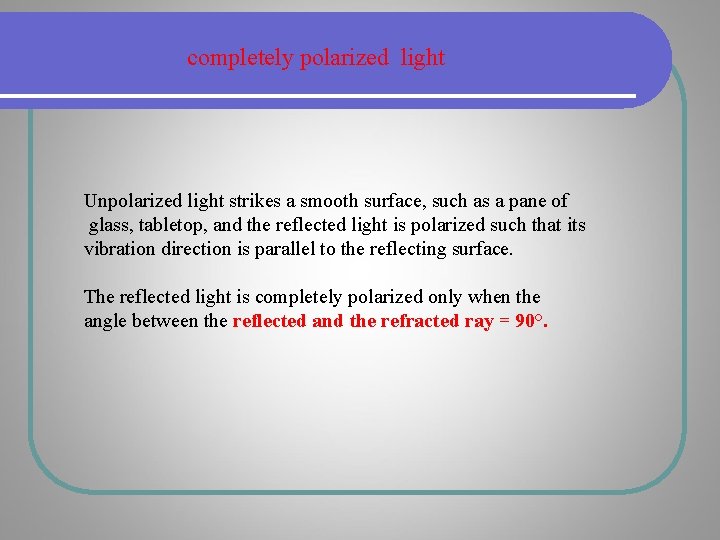 completely polarized light

Unpolarized light strikes a smooth surface, such as a pane of glass, tabletop, and the reflected light is polarized such that its vibration direction is parallel to the reflecting surface.

The reflected light is completely polarized only when the angle between the reflected and the refracted ray = 90°.